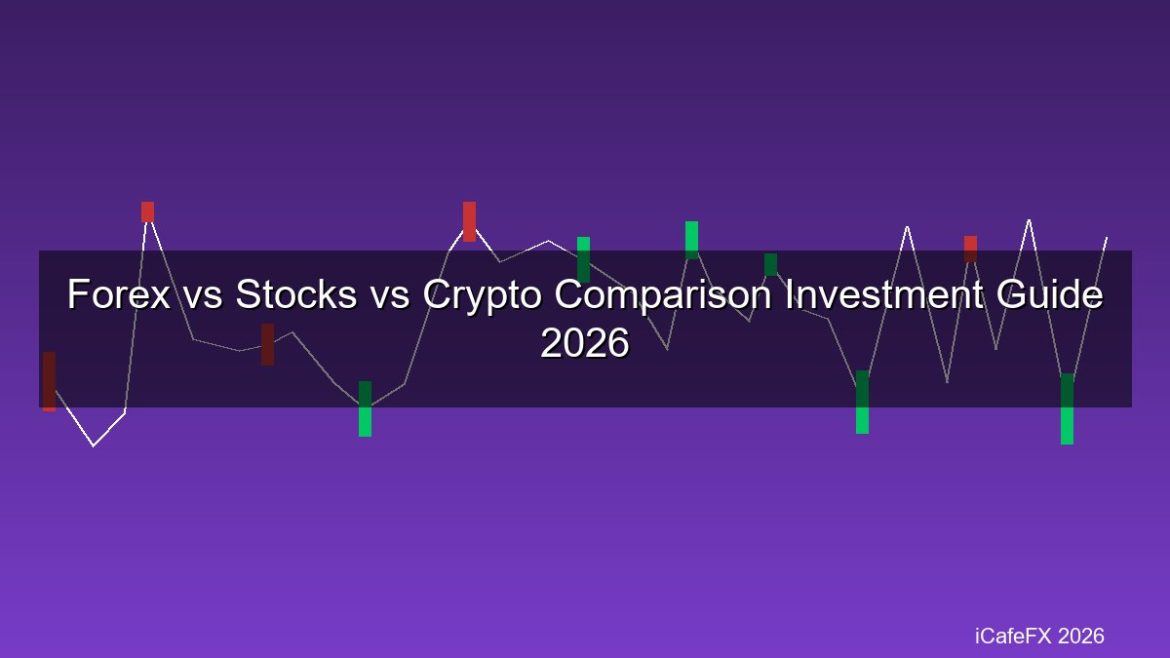 Forex vs Stocks vs Crypto Comparison Investment Guide 2026

iCafeFX 2026